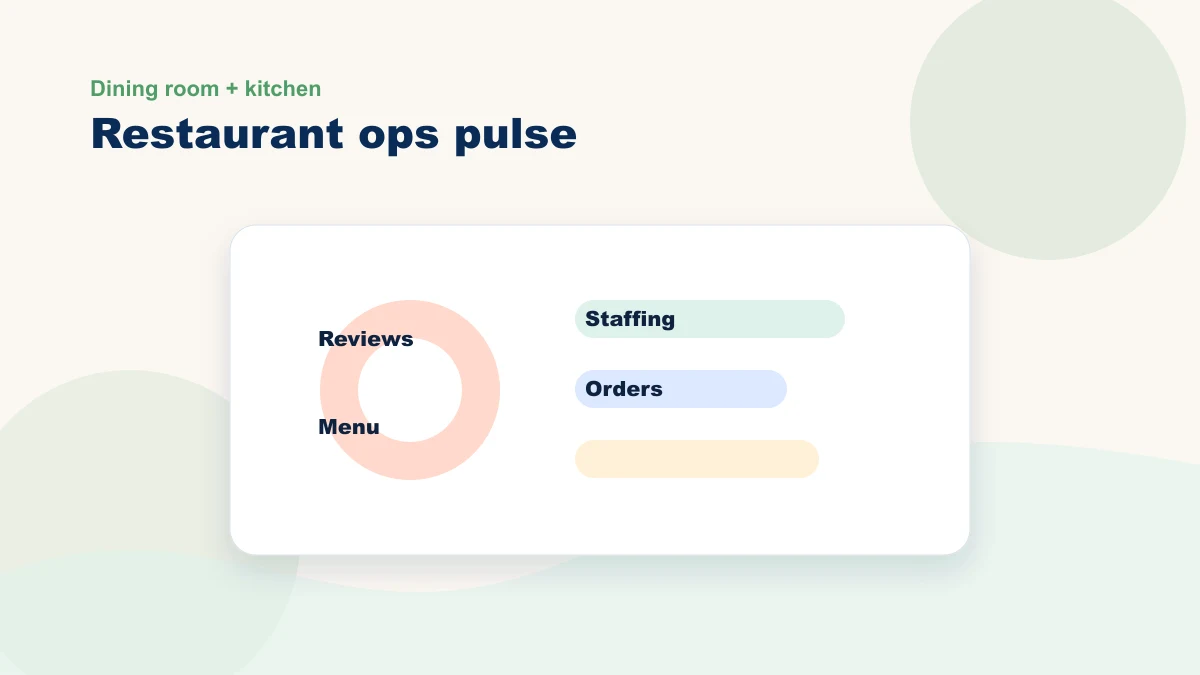 Dining room + kitchen

Restaurant ops pulse

Reviews

Menu

Staffing

Orders